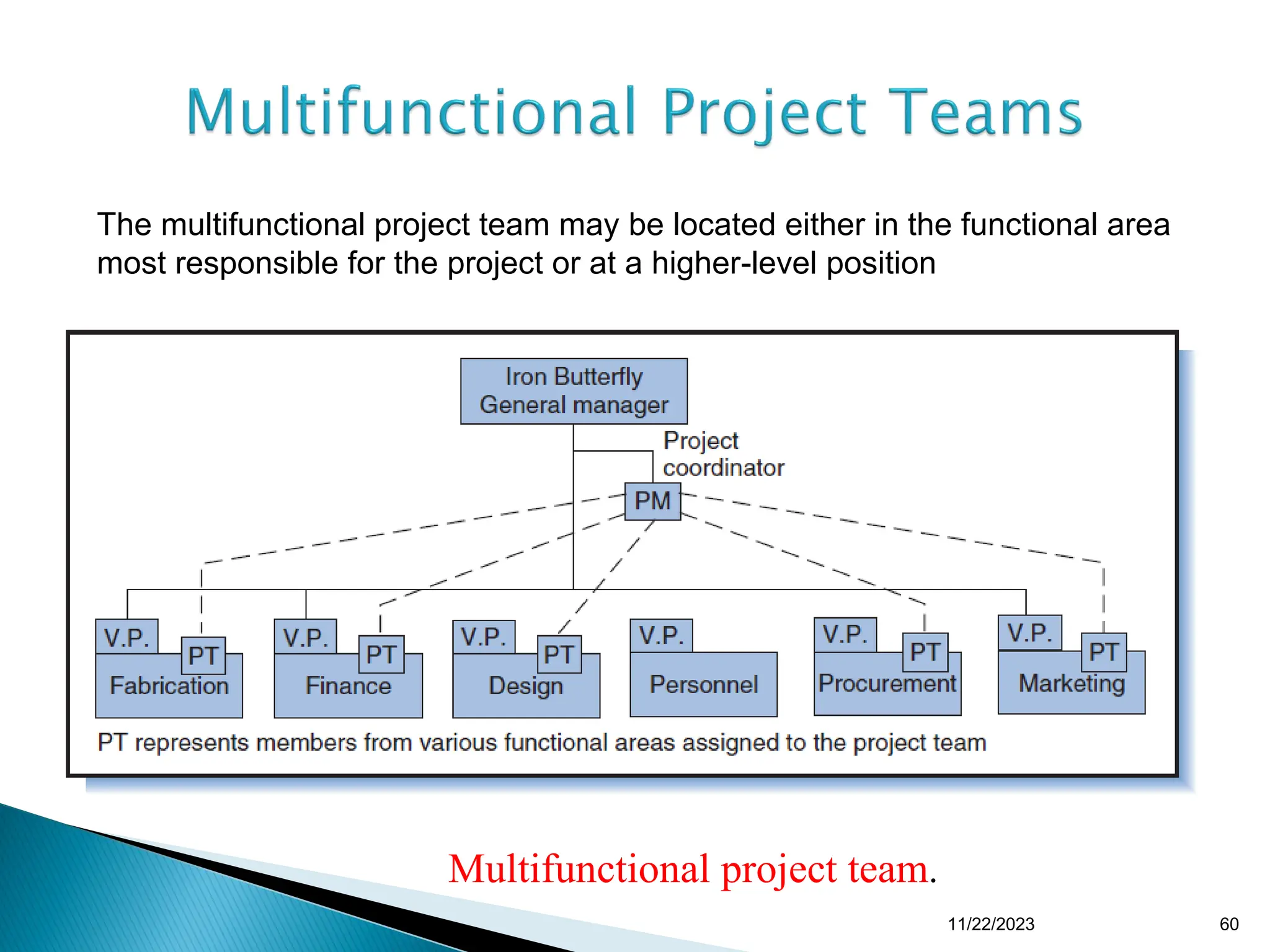 Multifunctional Project Teams

The multifunctional project team may be located either in the functional area most responsible for the project or at a higher-level position

Iron Butterfly General manager

Project coordinator

PM

V.P. PT Fabrication

V.P. PT Finance

V.P. PT Design

V.P. Personnel

V.P. PT Procurement

V.P. PT Marketing

PT represents members from various functional areas assigned to the project team

Multifunctional project team.

11/22/2023

60